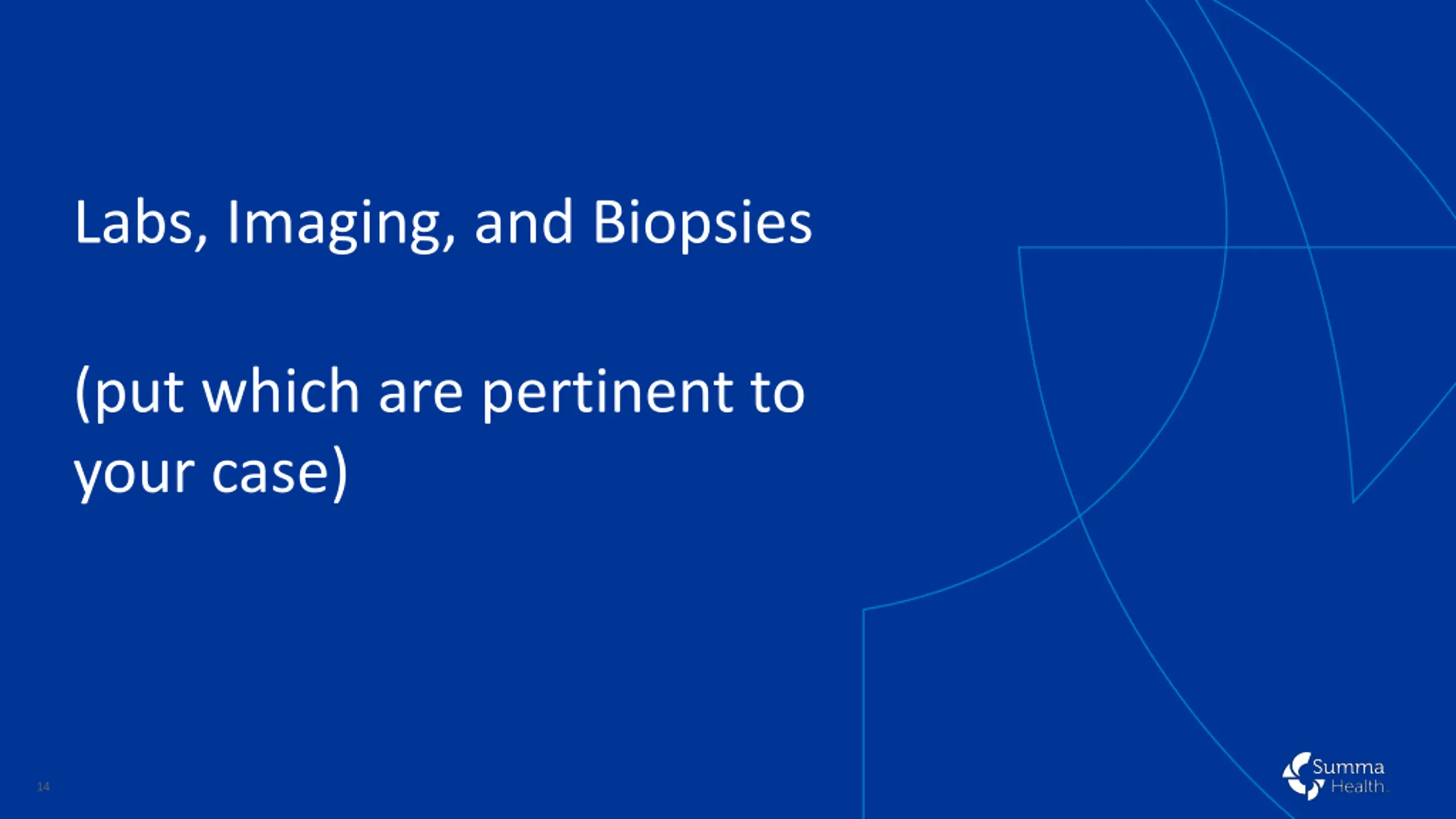 Labs, Imaging, and Biopsies

(put which are pertinent to your case)

14

Summa Health.